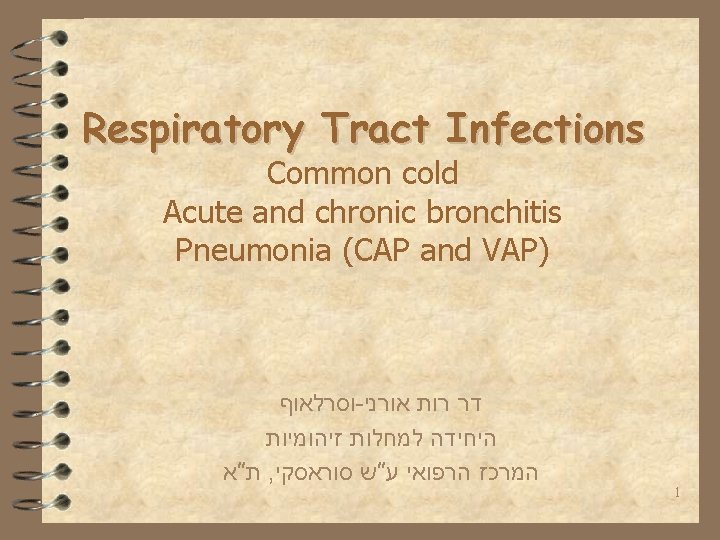 Respiratory Tract Infections
Common cold
Acute and chronic bronchitis
Pneumonia (CAP and VAP)

דר רות אורני-וסרלאוף
היחידה למחלות זיהומיות
המרכז הרפואי ע"ש סוראסקי, ת"א

1